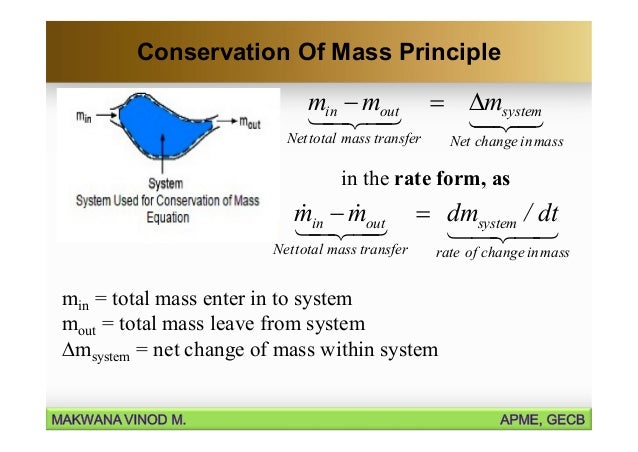 Conservation Of Mass Principle

$m_{in}$

$m_{out}$

System

System Used for Conservation of Mass Equation

$\underbrace{m_{in} - m_{out}}_{\text{Net total mass transfer}} = \underbrace{\Delta m_{system}}_{\text{Net change in mass}}$

in the **rate form, as**

$\underbrace{\dot{m}_{in} - \dot{m}_{out}}_{\text{Net total mass transfer}} = \underbrace{dm_{system} / dt}_{\text{rate of change in mass}}$

$m_{in}$ = total mass enter in to system
$m_{out}$ = total mass leave from system
$\Delta m_{system}$ = net change of mass within system

MAKWANA VINOD M.

APME, GECB